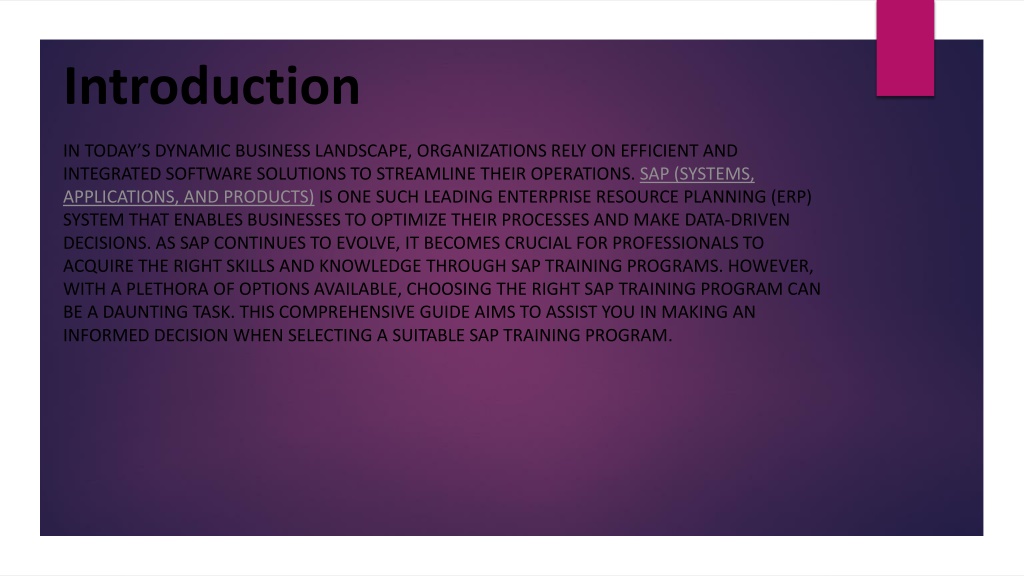 Introduction

IN TODAY'S DYNAMIC BUSINESS LANDSCAPE, ORGANIZATIONS RELY ON EFFICIENT AND INTEGRATED SOFTWARE SOLUTIONS TO STREAMLINE THEIR OPERATIONS. SAP (SYSTEMS, APPLICATIONS, AND PRODUCTS) IS ONE SUCH LEADING ENTERPRISE RESOURCE PLANNING (ERP) SYSTEM THAT ENABLES BUSINESSES TO OPTIMIZE THEIR PROCESSES AND MAKE DATA-DRIVEN DECISIONS. AS SAP CONTINUES TO EVOLVE, IT BECOMES CRUCIAL FOR PROFESSIONALS TO ACQUIRE THE RIGHT SKILLS AND KNOWLEDGE THROUGH SAP TRAINING PROGRAMS. HOWEVER, WITH A PLETHORA OF OPTIONS AVAILABLE, CHOOSING THE RIGHT SAP TRAINING PROGRAM CAN BE A DAUNTING TASK. THIS COMPREHENSIVE GUIDE AIMS TO ASSIST YOU IN MAKING AN INFORMED DECISION WHEN SELECTING A SUITABLE SAP TRAINING PROGRAM.